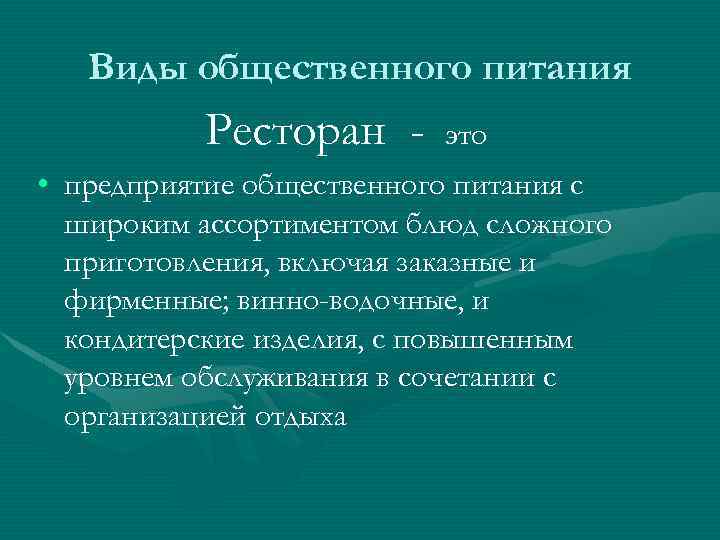 Виды общественного питания

Ресторан - это

• предприятие общественного питания с широким ассортиментом блюд сложного приготовления, включая заказные и фирменные; винно-водочные, и кондитерские изделия, с повышенным уровнем обслуживания в сочетании с организацией отдыха